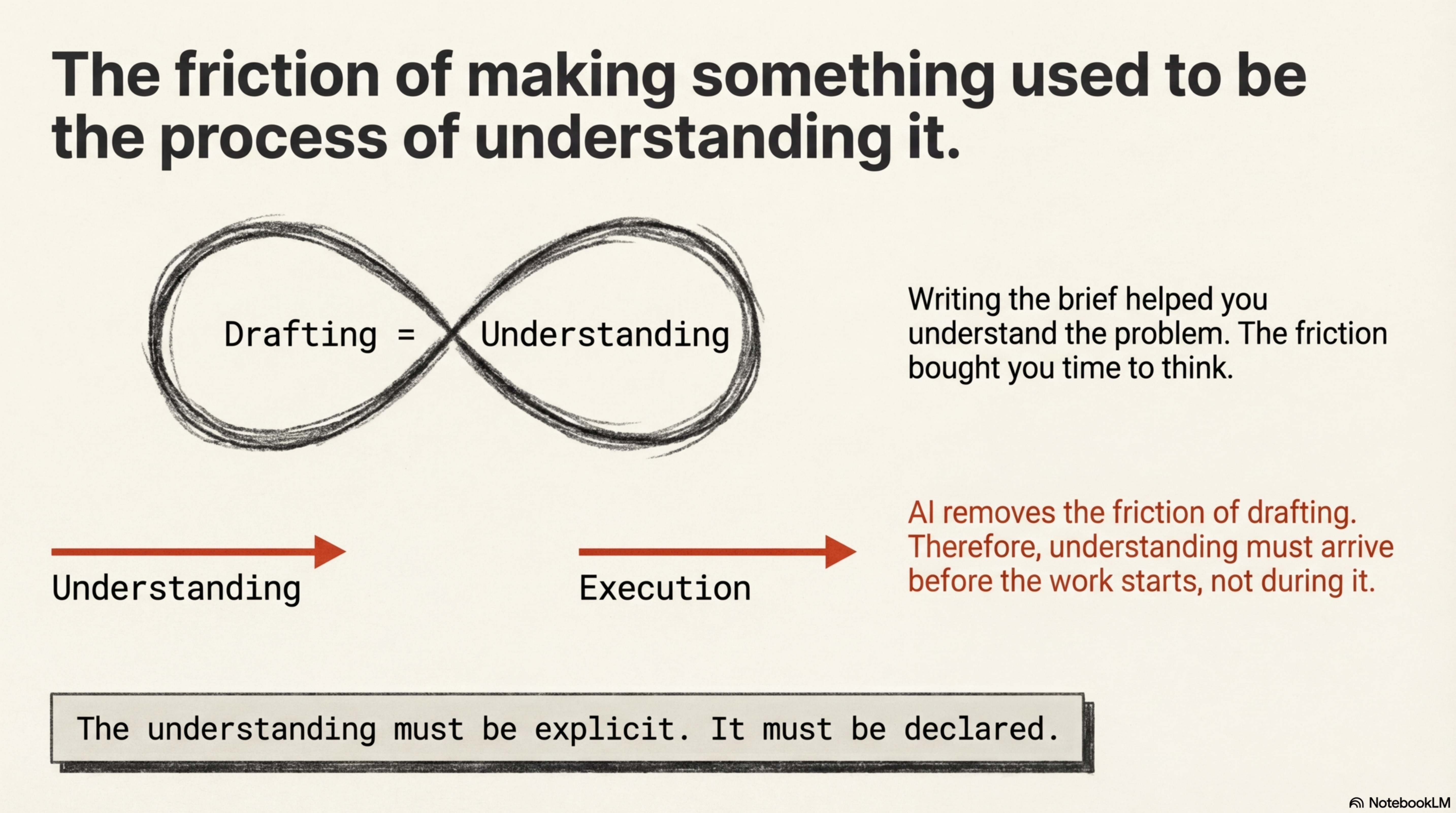 The friction of making something used to be the process of understanding it.

Drafting = Understanding

Writing the brief helped you understand the problem. The friction bought you time to think.

Understanding

Execution

AI removes the friction of drafting. Therefore, understanding must arrive before the work starts, not during it.

The understanding must be explicit. It must be declared.

NotebookLM